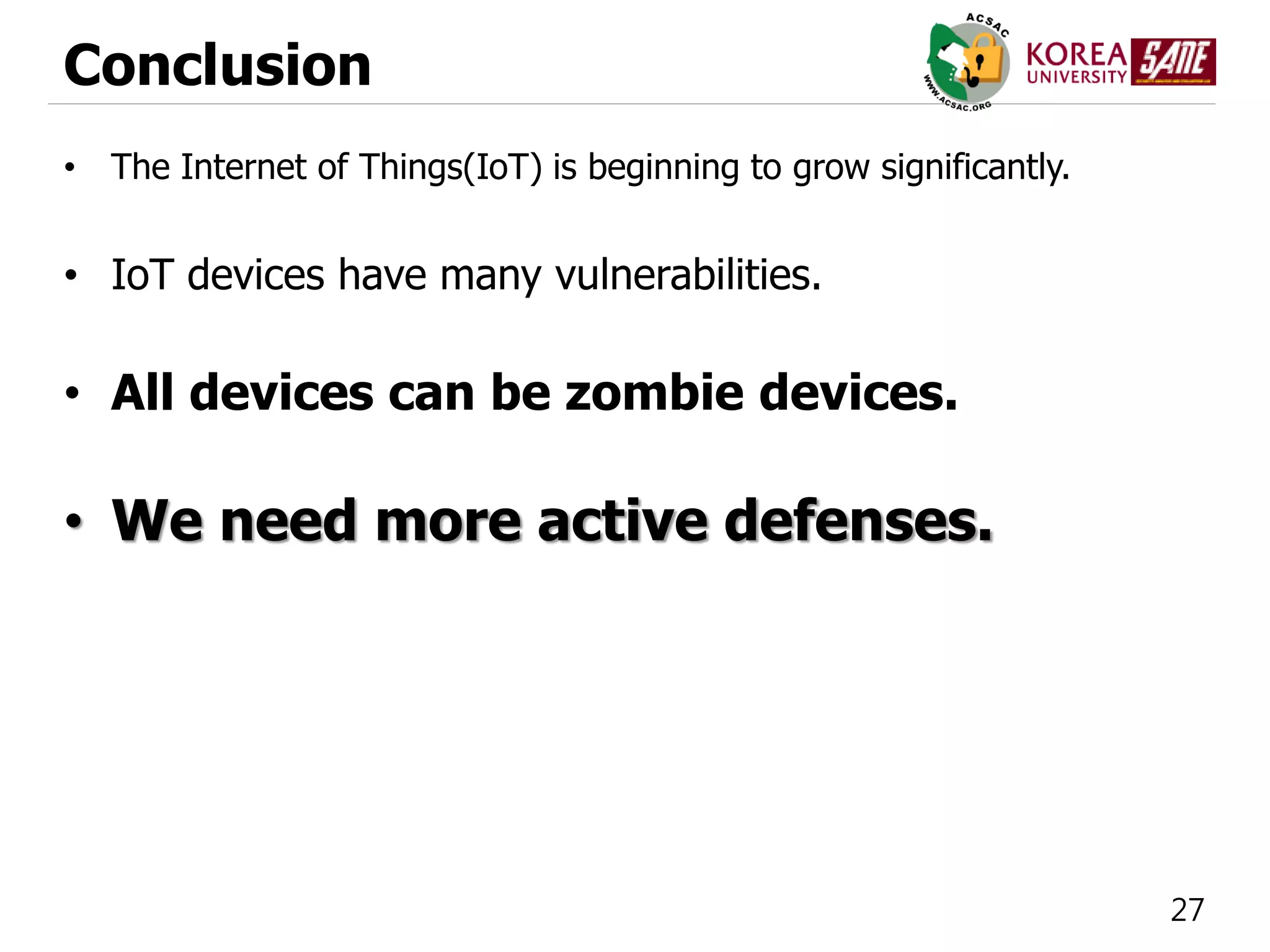 Conclusion

ACSAC
WWW.ACSAC.ORG

KOREA UNIVERSITY

SANE

• The Internet of Things(IoT) is beginning to grow significantly.

• IoT devices have many vulnerabilities.

• All devices can be zombie devices.

• We need more active defenses.

27